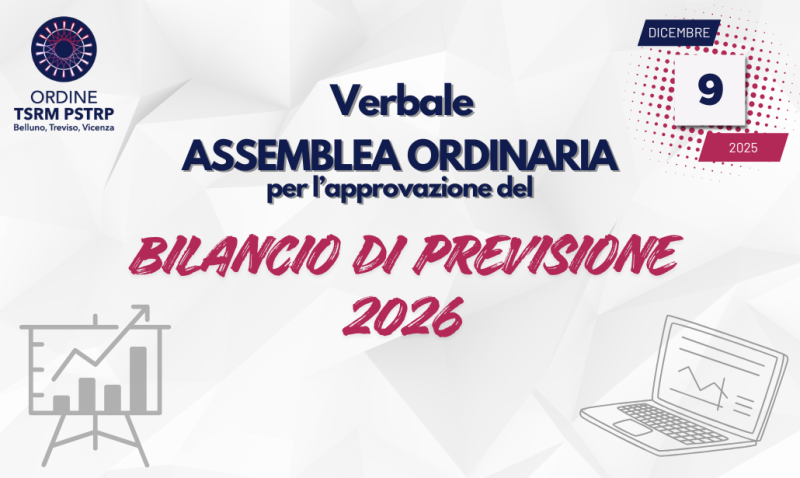 ORDINE
TSRM PSTRP
Belluno, Treviso, Vicenza

DICEMBRE
9
2025

Verbale
ASSEMBLEA ORDINARIA
per l'approvazione del

BILANCIO DI PREVISIONE
2026